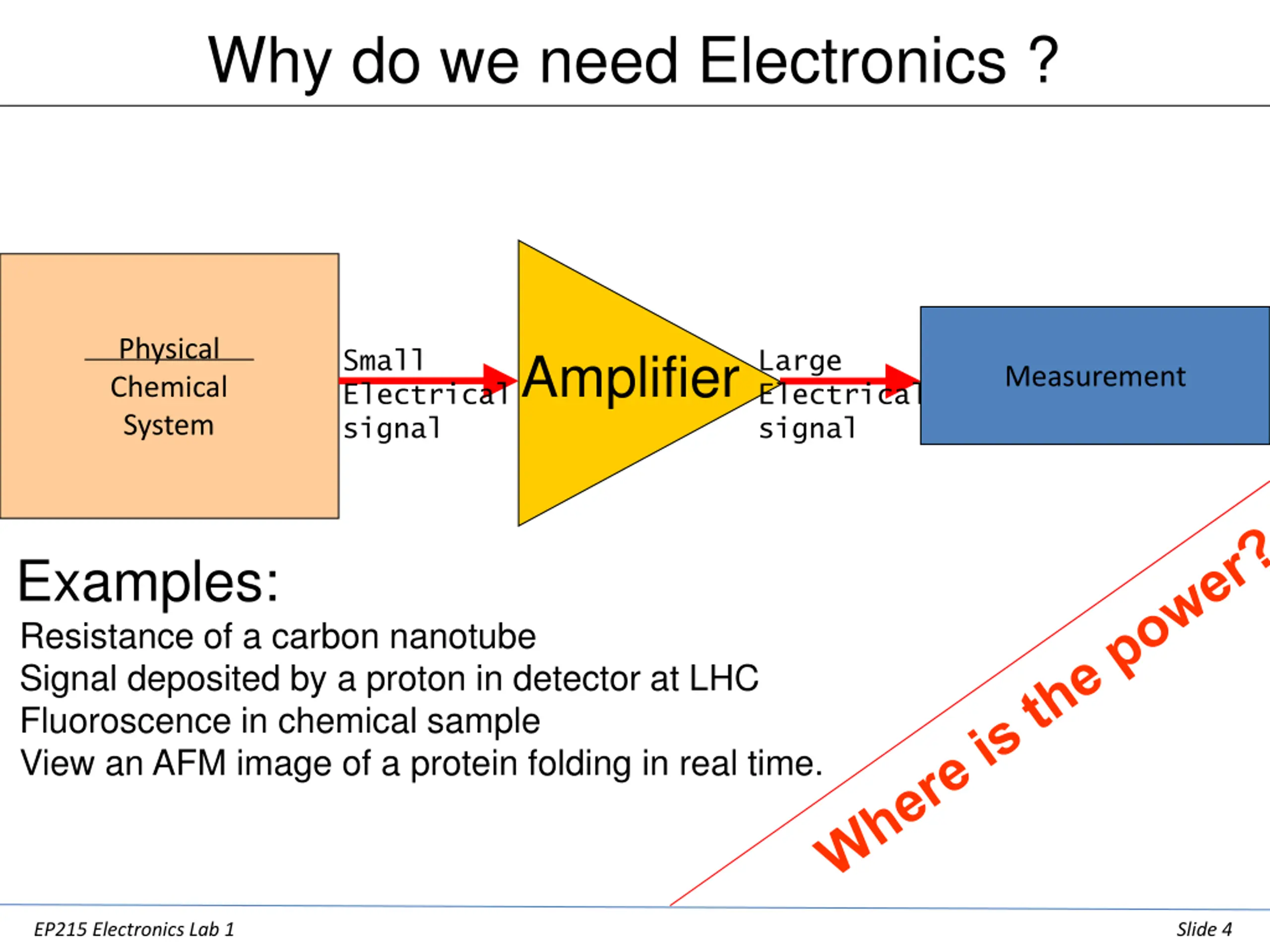 Why do we need Electronics ?

Physical
Chemical
System

Small
Electrical
signal

Amplifier

Large
Electrical
signal

Measurement

Examples:
Resistance of a carbon nanotube
Signal deposited by a proton in detector at LHC
Fluoroscence in chemical sample
View an AFM image of a protein folding in real time.

Where is the power?

EP215 Electronics Lab 1

Slide 4